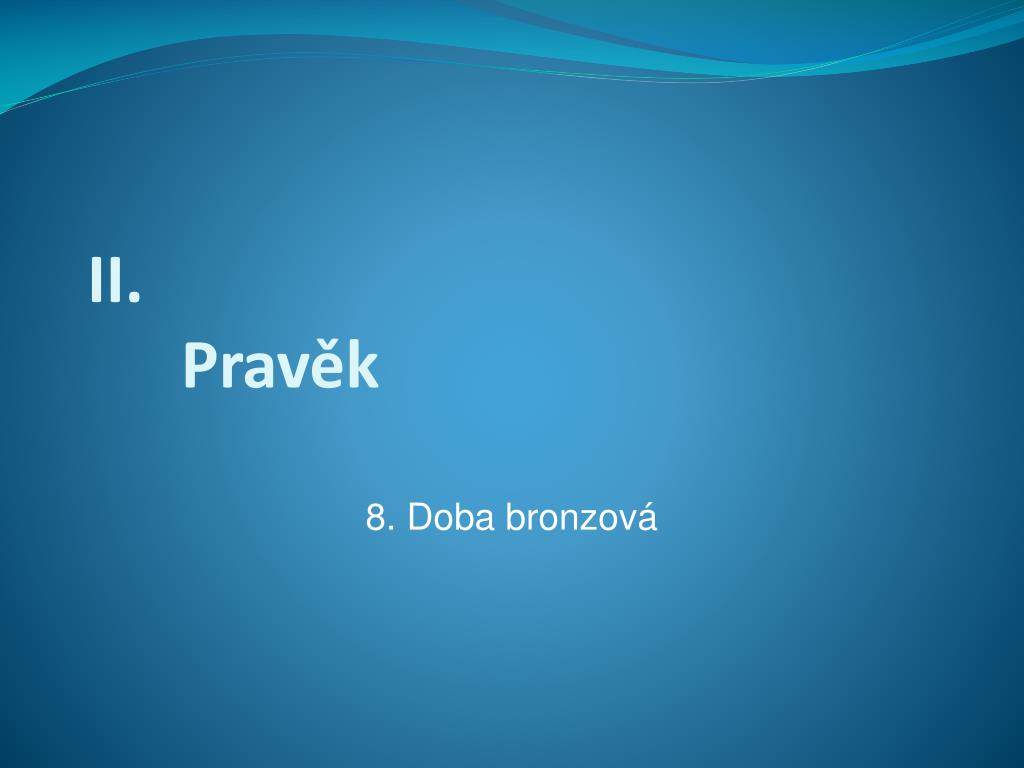 II.

Pravěk

8. Doba bronzová